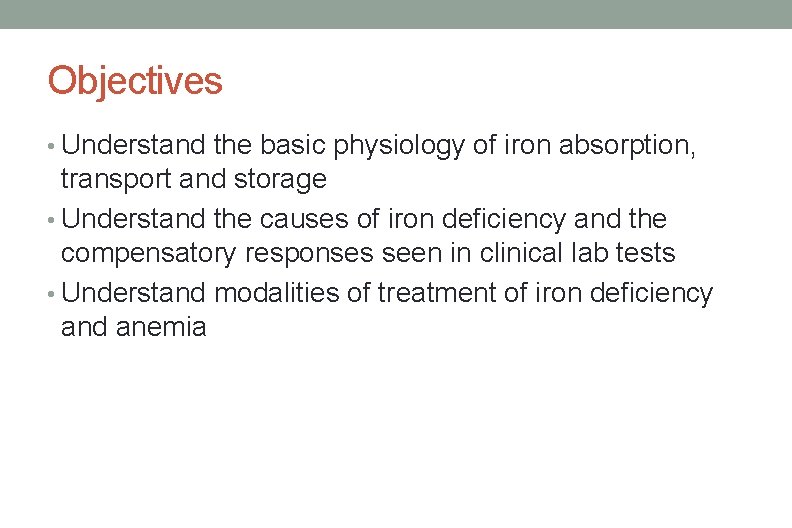 Objectives

• Understand the basic physiology of iron absorption, transport and storage
• Understand the causes of iron deficiency and the compensatory responses seen in clinical lab tests
• Understand modalities of treatment of iron deficiency and anemia